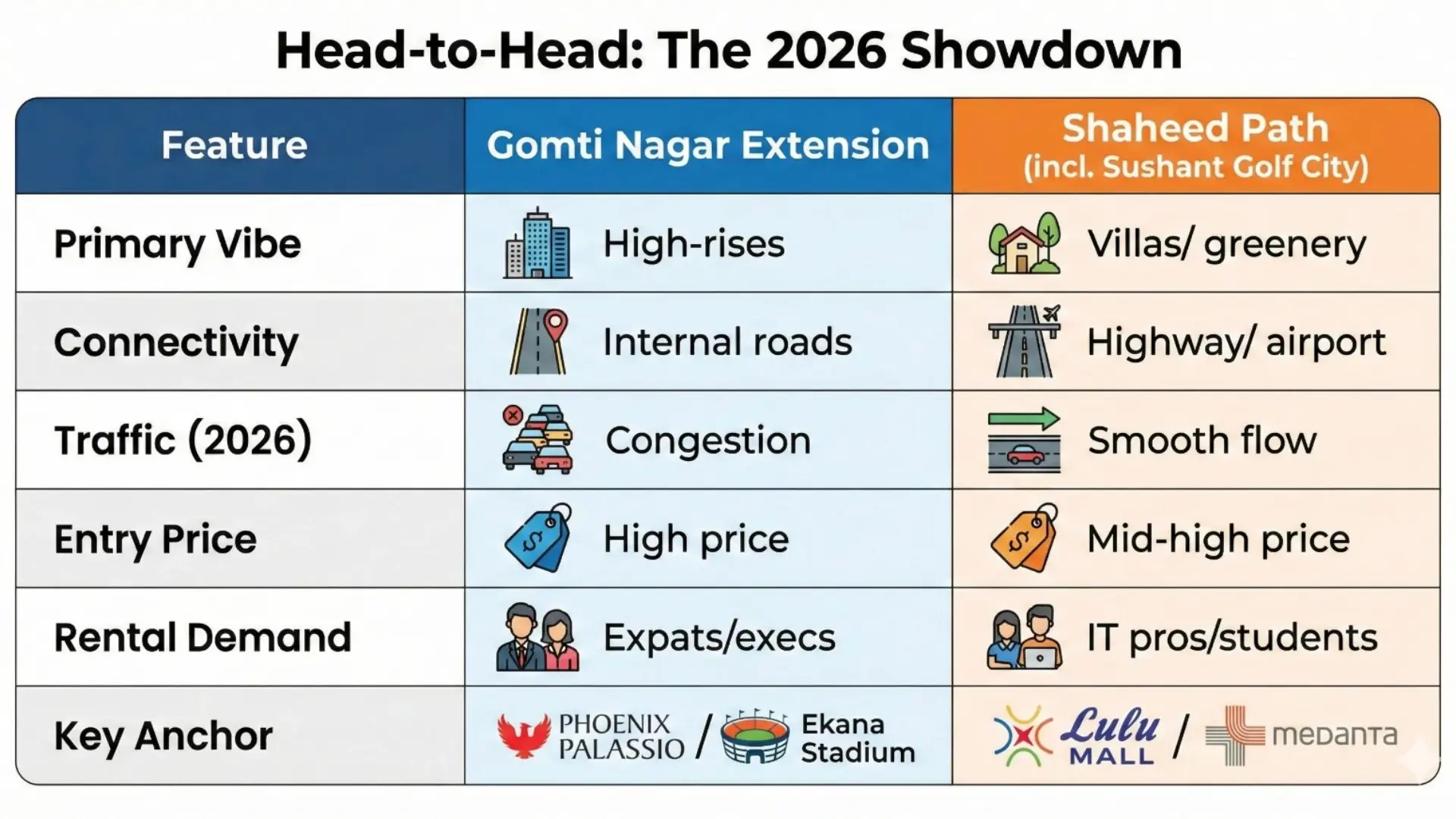 Head-to-Head: The 2026 Showdown

| Feature | Gomti Nagar Extension | Shaheed Path (incl. Sushant Golf City) |
|---|---|---|
| Primary Vibe | High-rises | Villas/ greenery |
| Connectivity | Internal roads | Highway/ airport |
| Traffic (2026) | Congestion | Smooth flow |
| Entry Price | High price | Mid-high price |
| Rental Demand | Expats/execs | IT pros/students |
| Key Anchor | PHOENIX PALASSIO / Ekana Stadium | Lulu MALL / medanta |